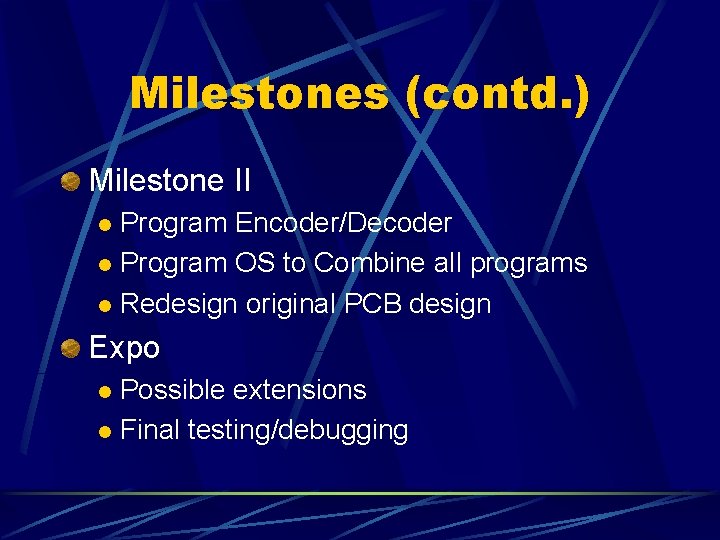 Milestones (contd.)

• Milestone II
• Program Encoder/Decoder
• Program OS to Combine all programs
• Redesign original PCB design
• Expo
• Possible extensions
• Final testing/debugging